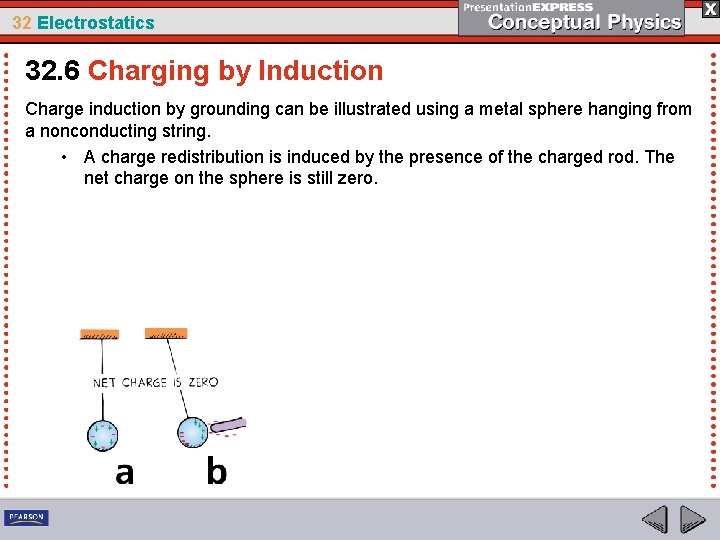 32 Electrostatics

PresentationEXPRESS
Conceptual Physics

X

32.6 Charging by Induction

Charge induction by grounding can be illustrated using a metal sphere hanging from a nonconducting string.

• A charge redistribution is induced by the presence of the charged rod. The net charge on the sphere is still zero.

NET CHARGE IS ZERO

a

b

PEARSON